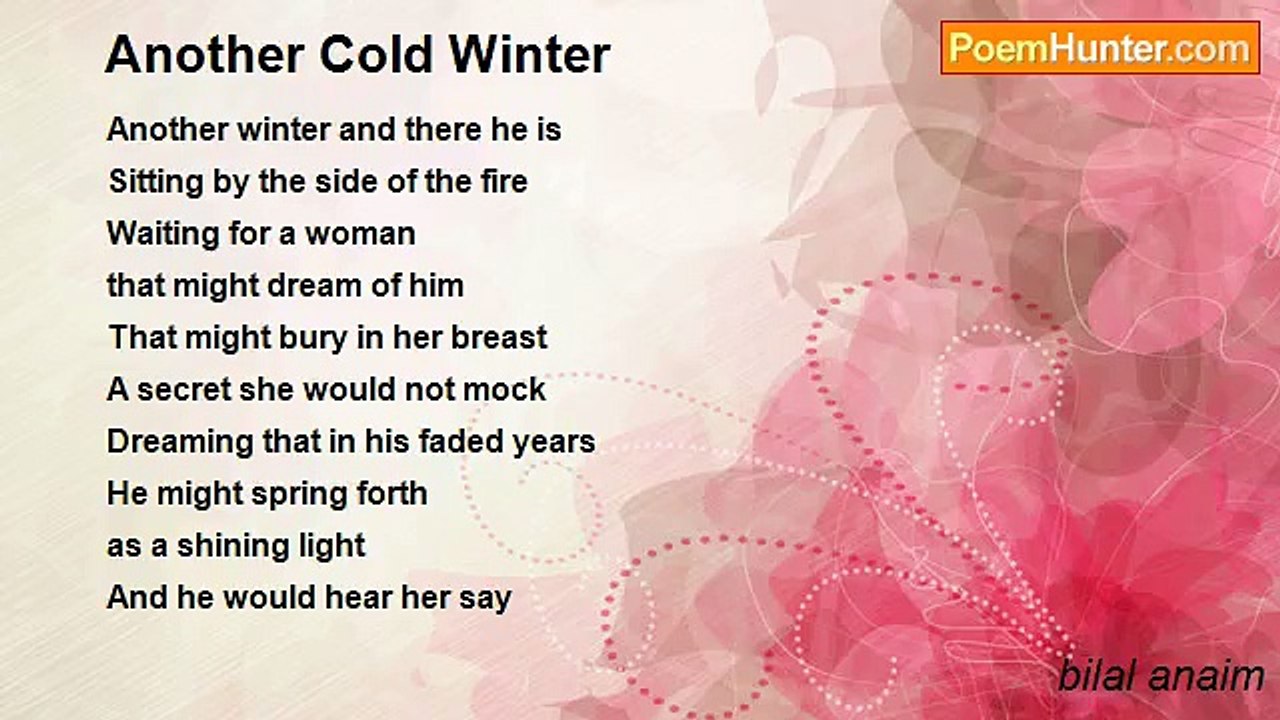 Another Cold Winter

PoemHunter.com

Another winter and there he is
Sitting by the side of the fire
Waiting for a woman
that might dream of him
That might bury in her breast
A secret she would not mock
Dreaming that in his faded years
He might spring forth
as a shining light
And he would hear her say

bilal anaim